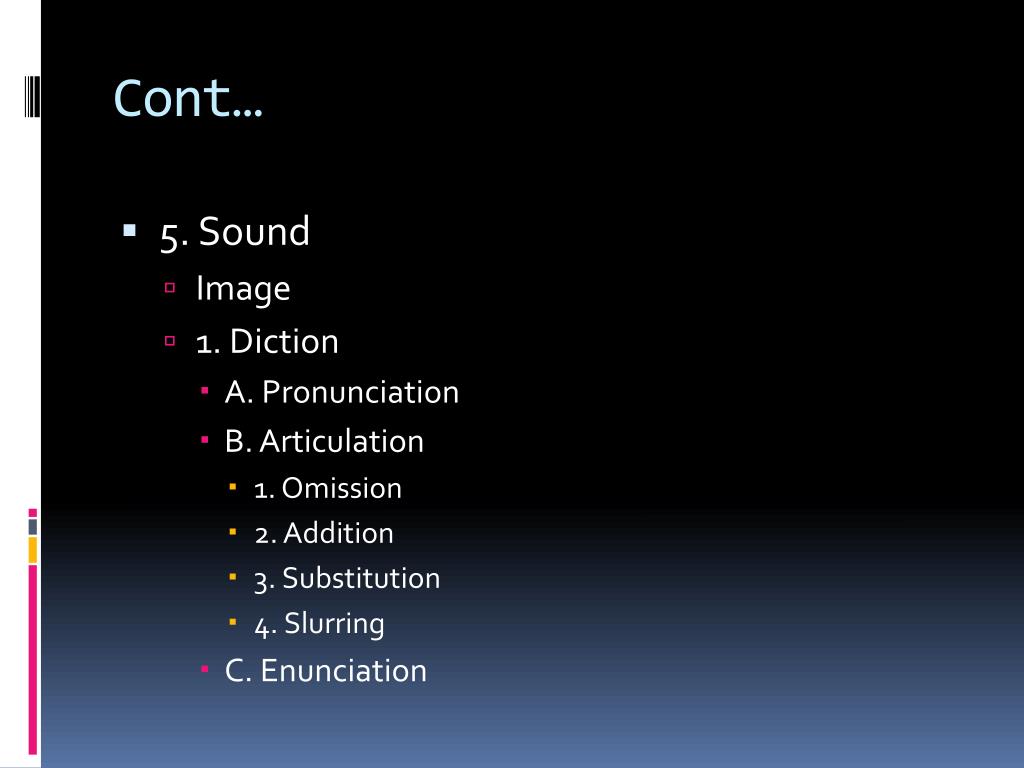 Cont…

5. Sound

Image

1. Diction

A. Pronunciation

B. Articulation

1. Omission

2. Addition

3. Substitution

4. Slurring

C. Enunciation